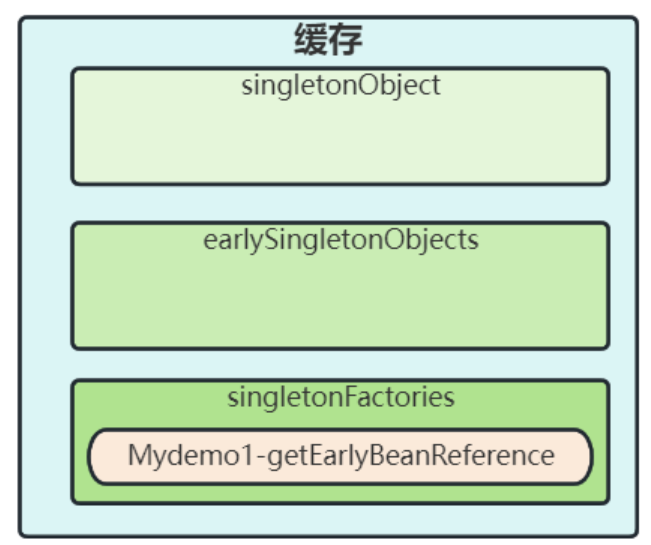 缓存

singletonObject

earlySingletonObjects

singletonFactories

Mydemo1-getEarlyBeanReference